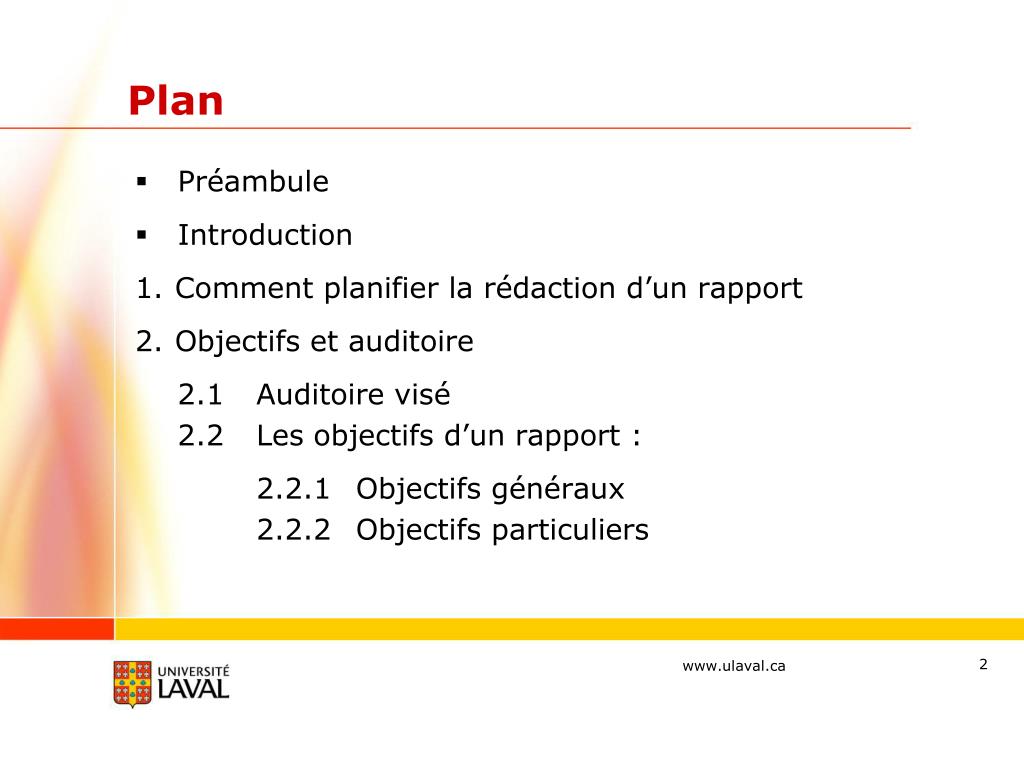 Plan

▪ Préambule

▪ Introduction

1. Comment planifier la rédaction d’un rapport

2. Objectifs et auditoire

2.1 Auditoire visé
2.2 Les objectifs d’un rapport :

2.2.1 Objectifs généraux
2.2.2 Objectifs particuliers

UNIVERSITÉ LAVAL

www.ulaval.ca

2